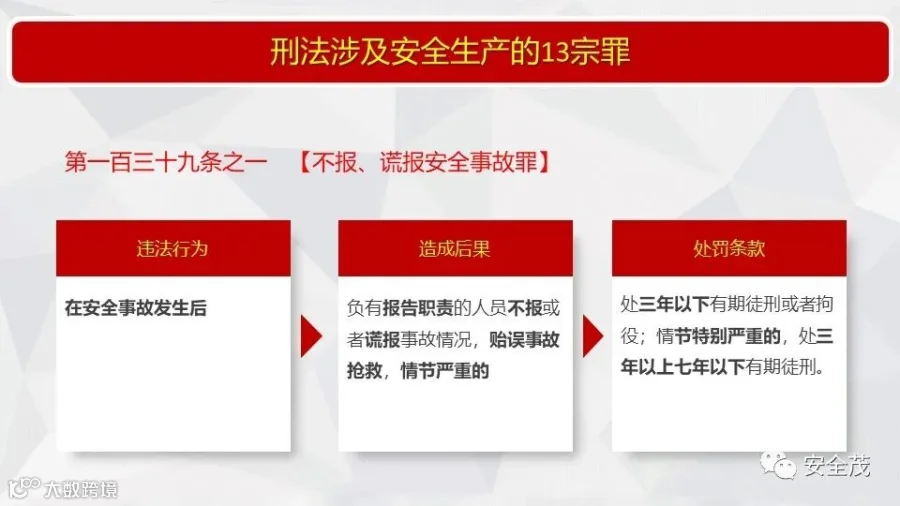 刑法涉及安全生产的13宗罪

第一百三十九条之一 【不报、谎报安全事故罪】

违法行为

在安全事故发生后

造成后果

负有报告职责的人员不报或者谎报事故情况，贻误事故抢救，情节严重的

处罚条款

处三年以下有期徒刑或者拘役；情节特别严重的，处三年以上七年以下有期徒刑。

安全茂

大数跨境